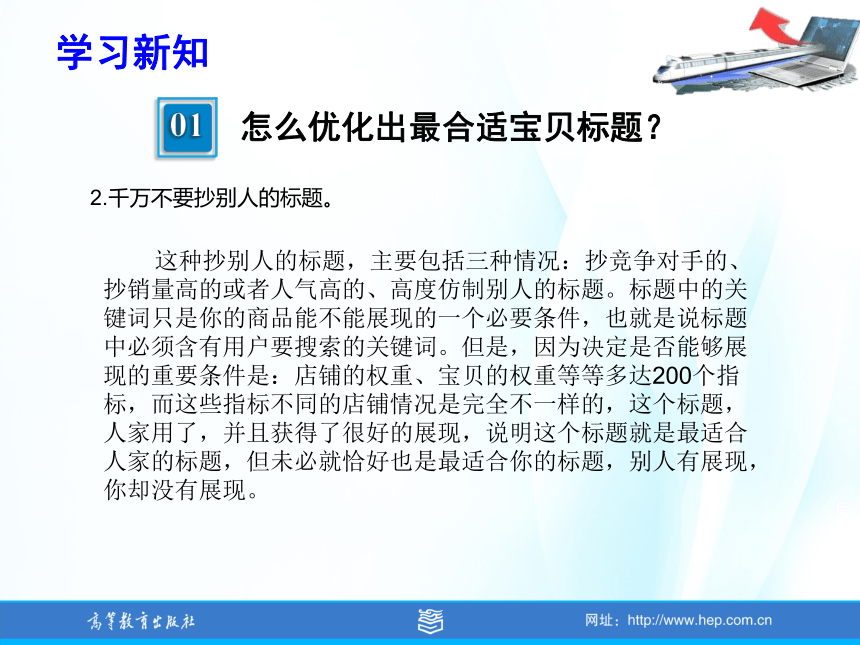 学习新知

01 怎么优化出最合适宝贝标题？

2.千万不要抄别人的标题。

这种抄别人的标题，主要包括三种情况：抄竞争对手的、抄销量高的或者人气高的、高度仿制别人的标题。标题中的关键词只是你的商品能不能展现的一个必要条件，也就是说标题中必须含有用户要搜索的关键词。但是，因为决定是否能够展现的重要条件是：店铺的权重、宝贝的权重等等多达200个指标，而这些指标不同的店铺情况是完全不一样的，这个标题，人家用了，并且获得了很好的展现，说明这个标题就是最适合人家的标题，但未必就恰好也是最适合你的标题，别人有展现，你却没有展现。

高等教育出版社

网址：http://www.hep.com.cn